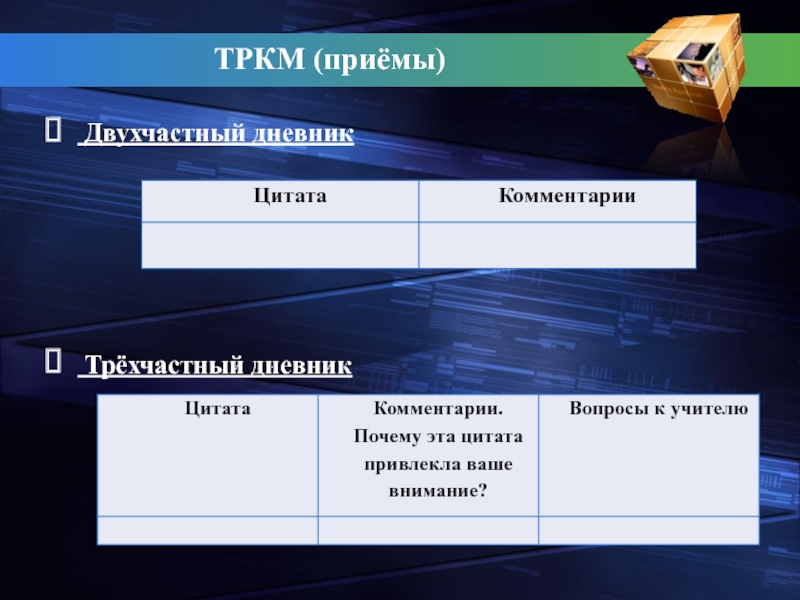 ТРКМ (приёмы)

Двухчастный дневник

| Цитата | Комментарии |
|---|---|
| | |

Трёхчастный дневник

| Цитата | Комментарии. Почему эта цитата привлекла ваше внимание? | Вопросы к учителю |
|---|---|---|
| | | |